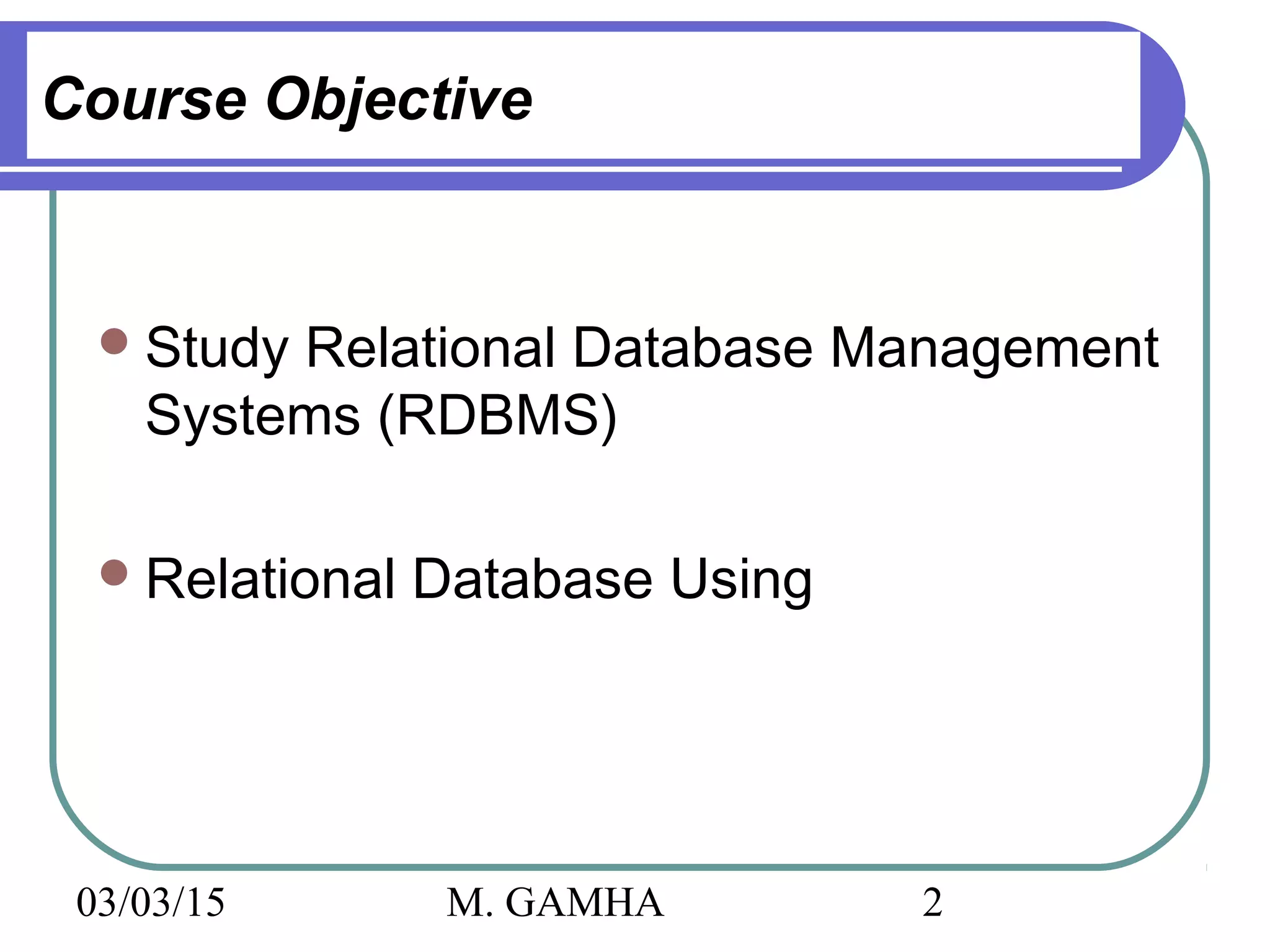 Course Objective

Study Relational Database Management Systems (RDBMS)

Relational Database Using

03/03/15 M. GAMHA 2